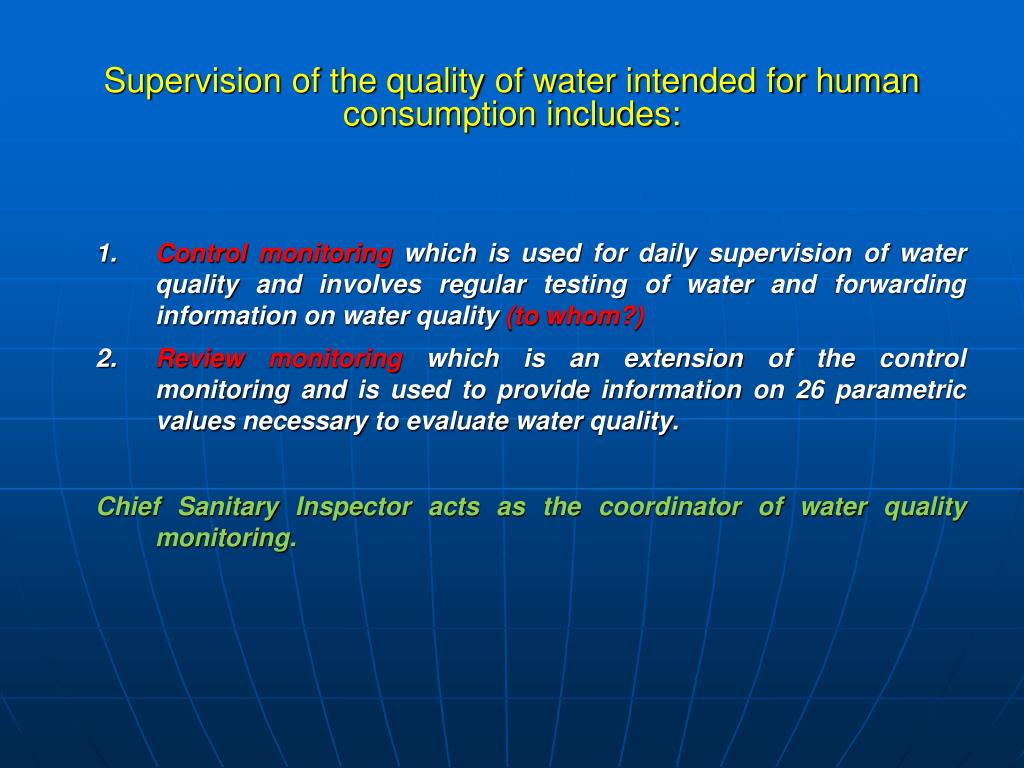 Supervision of the quality of water intended for human consumption includes:

1. Control monitoring which is used for daily supervision of water quality and involves regular testing of water and forwarding information on water quality (to whom?)

2. Review monitoring which is an extension of the control monitoring and is used to provide information on 26 parametric values necessary to evaluate water quality.

Chief Sanitary Inspector acts as the coordinator of water quality monitoring.